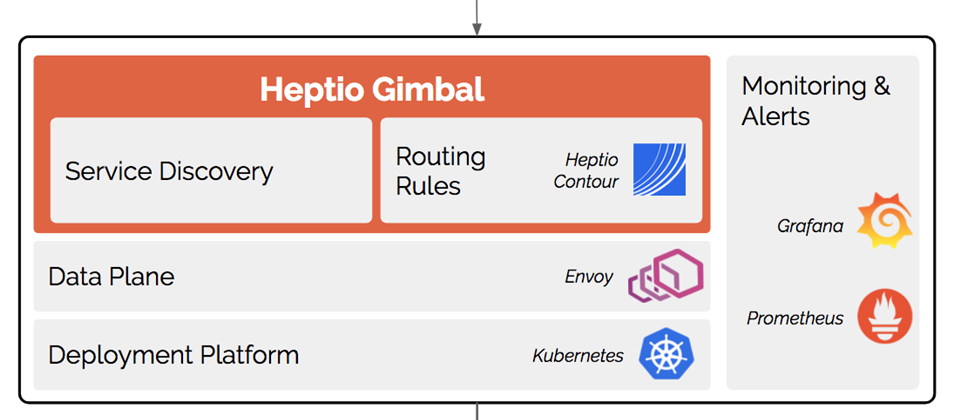 Heptio Gimbal

Service Discovery

Routing Rules

Heptio Contour

Data Plane

Envoy

Deployment Platform

Kubernetes

Monitoring & Alerts

Grafana

Prometheus